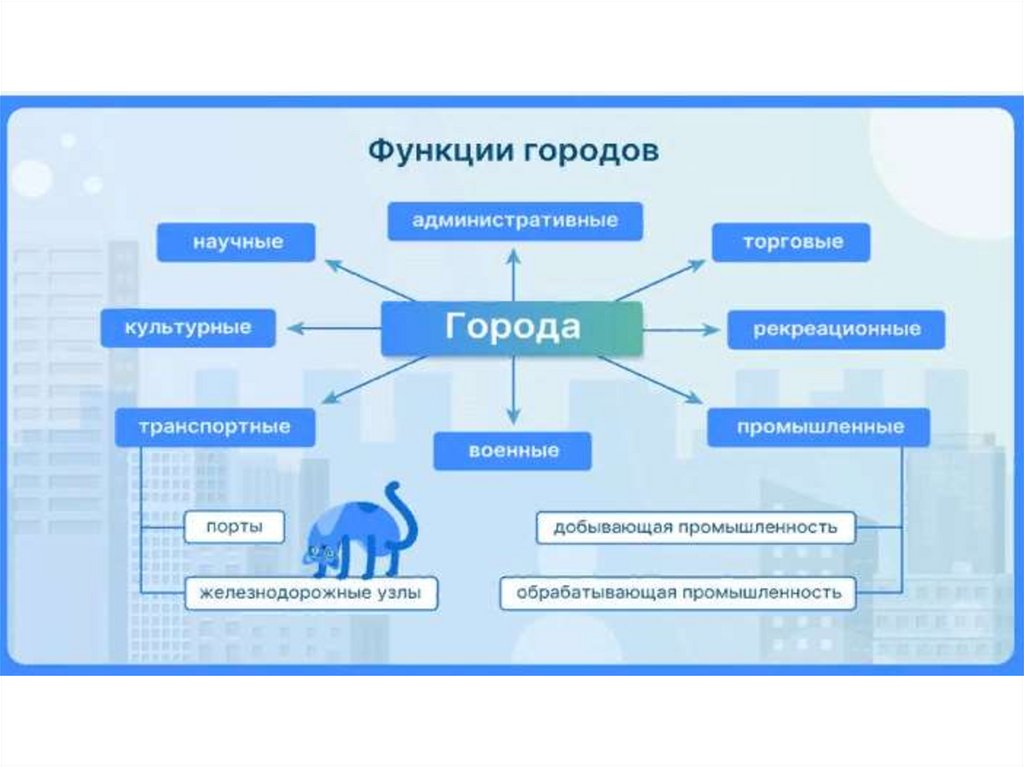 Функции городов

научные

административные

торговые

культурные

Города

рекреационные

транспортные

военные

промышленные

порты

железнодорожные узлы

добывающая промышленность

обрабатывающая промышленность